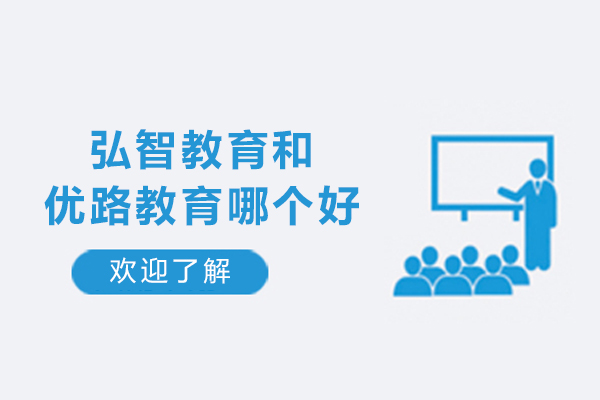 弘智教育和
优路教育哪个好

欢迎了解